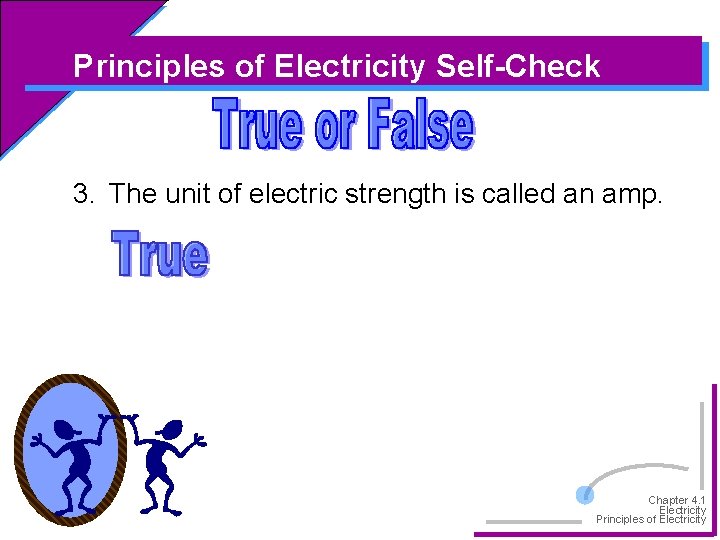 Principles of Electricity Self-Check

True or False

3. The unit of electric strength is called an amp.

True

Chapter 4.1
Electricity
Principles of Electricity